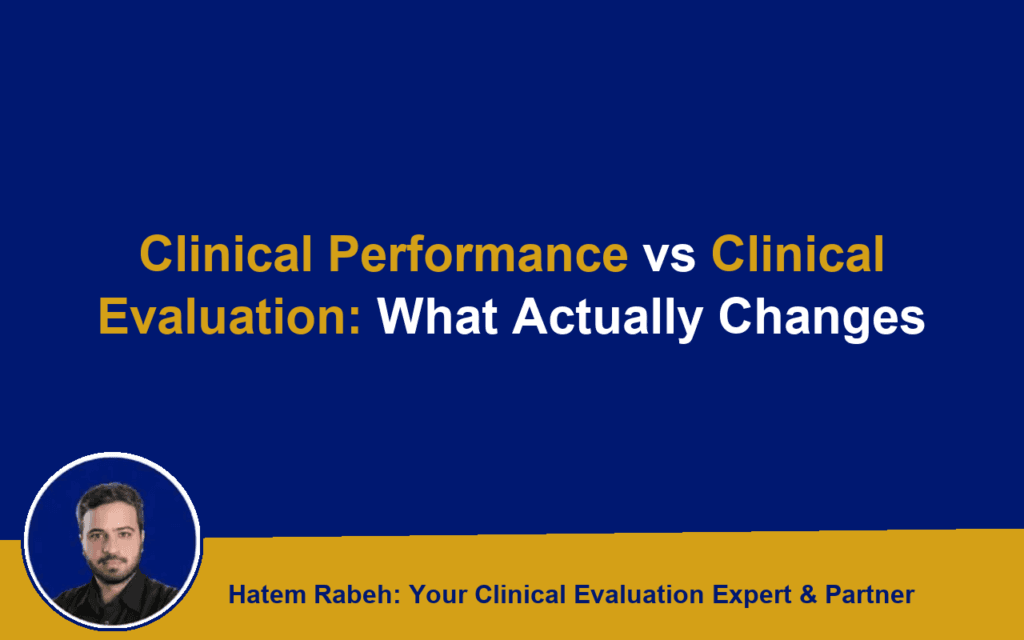 Clinical Performance vs Clinical Evaluation: What Actually Changes

Hatem Rabeh: Your Clinical Evaluation Expert & Partner